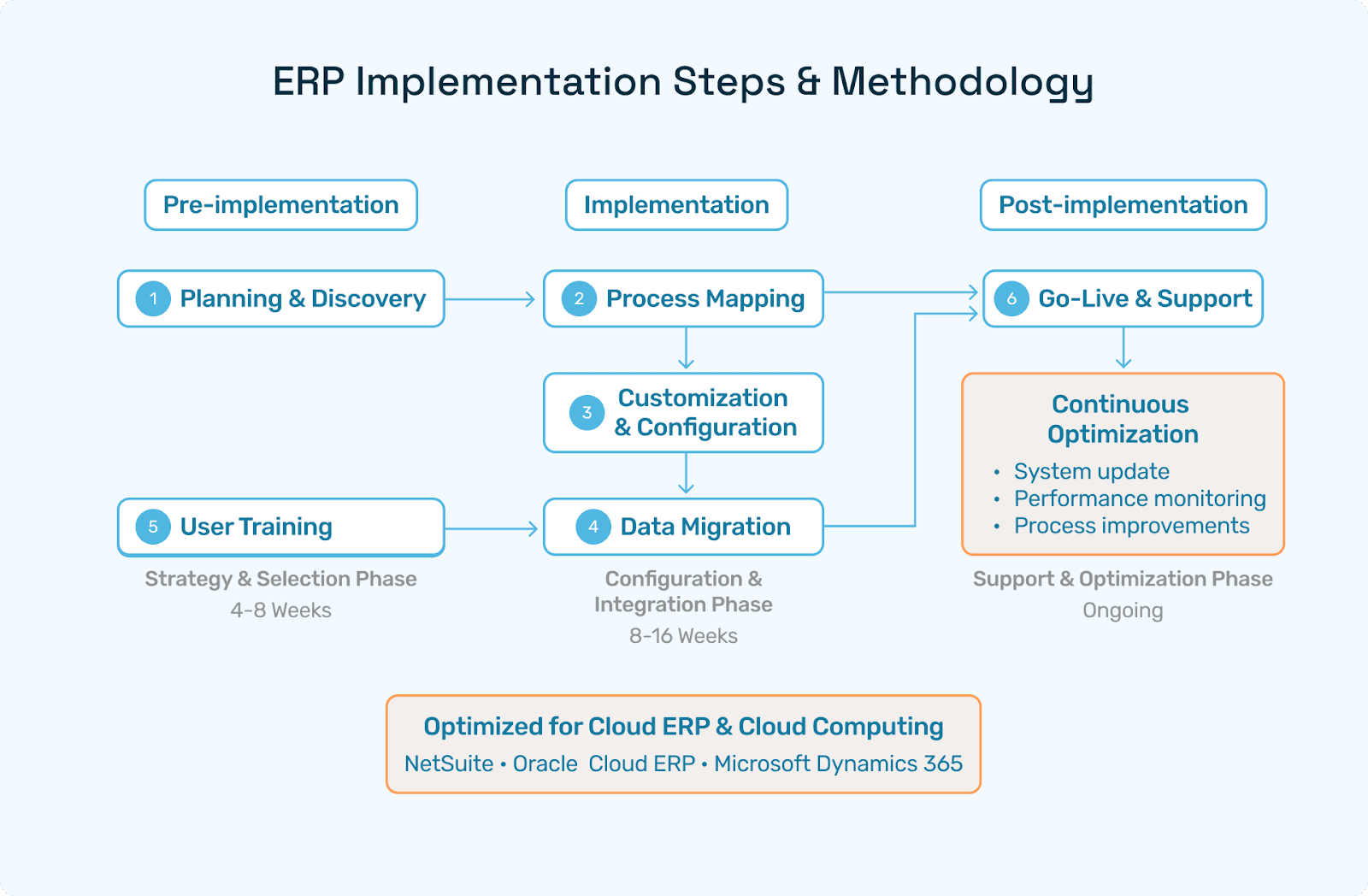 ERP Implementation Steps & Methodology

Pre-implementation

1 Planning & Discovery

5 User Training

Strategy & Selection Phase
4-8 Weeks

Implementation

2 Process Mapping

3 Customization & Configuration

4 Data Migration

Configuration & Integration Phase
8-16 Weeks

Post-implementation

6 Go-Live & Support

Continuous Optimization
• System update
• Performance monitoring
• Process improvements

Support & Optimization Phase
Ongoing

Optimized for Cloud ERP & Cloud Computing
NetSuite • Oracle Cloud ERP • Microsoft Dynamics 365